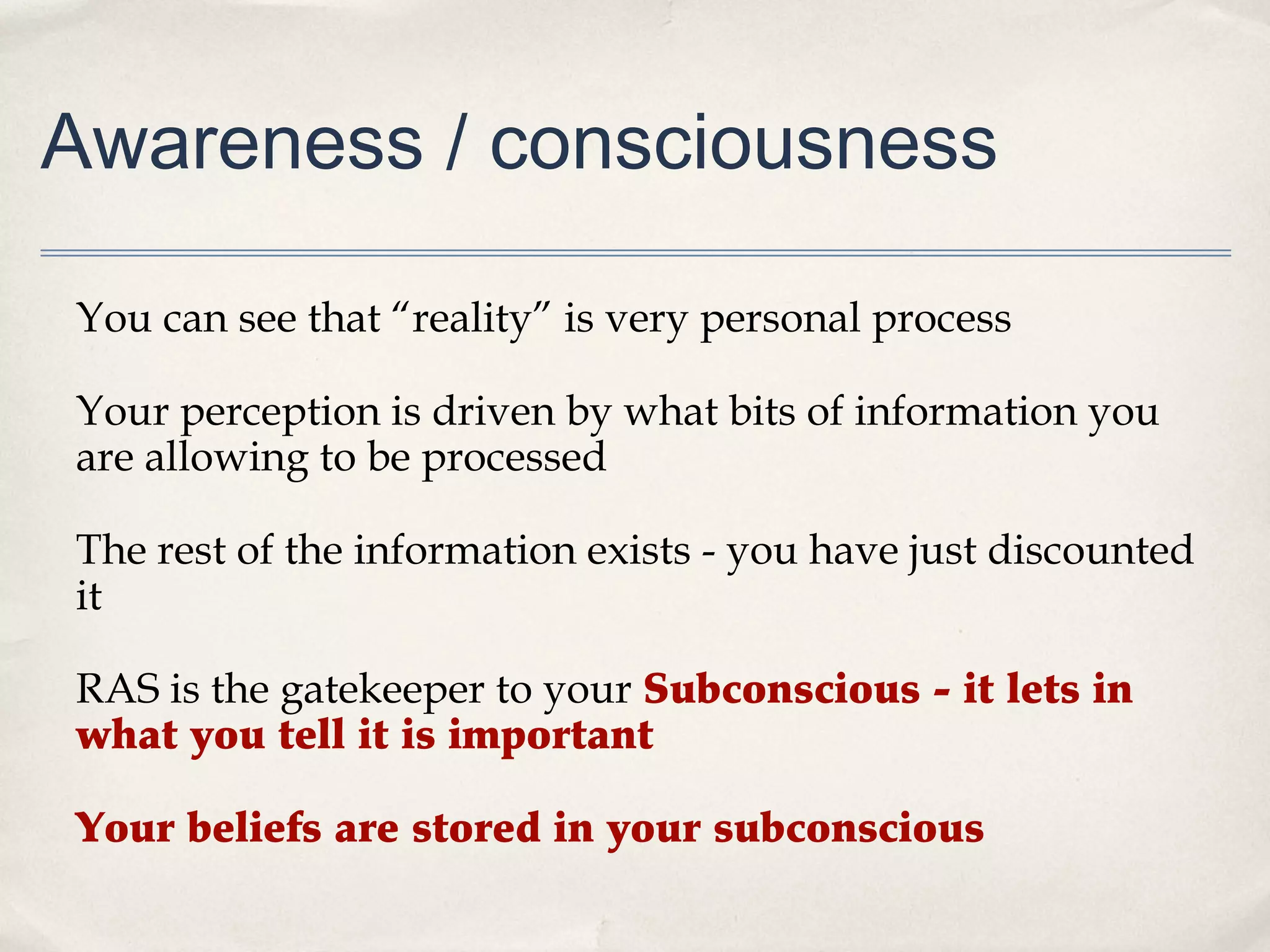 Awareness / consciousness

You can see that “reality” is very personal process

Your perception is driven by what bits of information you are allowing to be processed

The rest of the information exists - you have just discounted it

RAS is the gatekeeper to your Subconscious - it lets in what you tell it is important

Your beliefs are stored in your subconscious